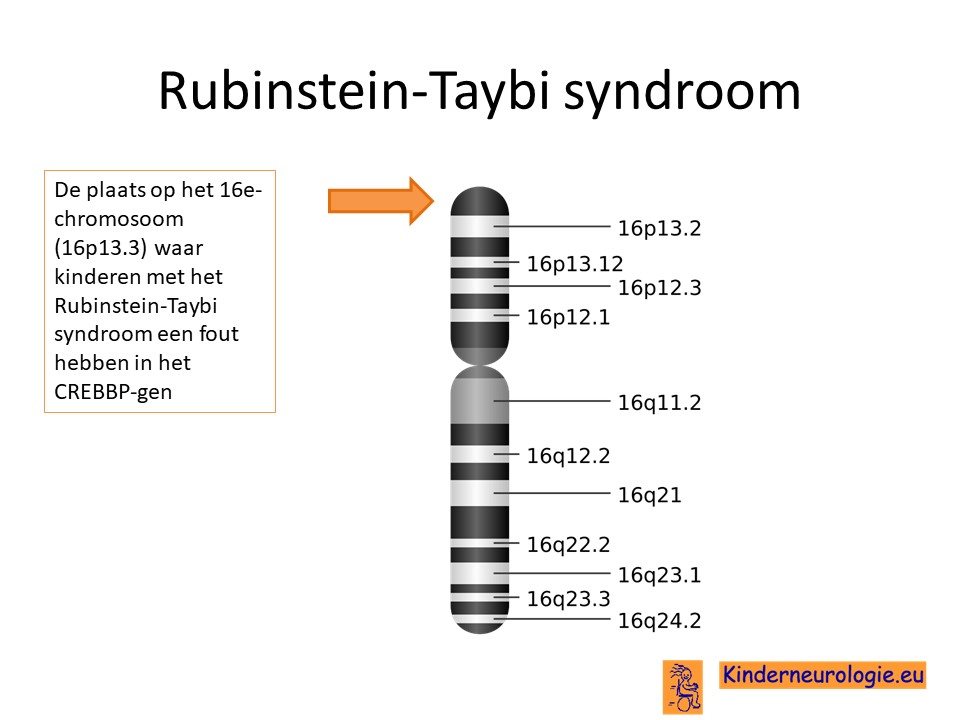 Rubinstein-Taybi syndroom

De plaats op het 16e-chromosoom (16p13.3) waar kinderen met het Rubinstein-Taybi syndroom een fout hebben in het CREBBP-gen

16p13.2
16p13.12
16p12.3
16p12.1
16q11.2
16q12.2
16q21
16q22.2
16q23.1
16q23.3
16q24.2

Kinderneurologie.eu